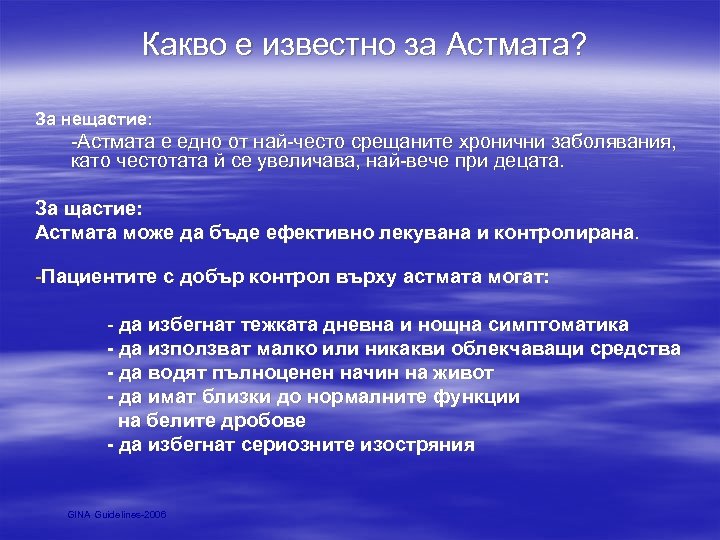 Какво е известно за Астмата?

За нещастие:

-Астмата е едно от най-често срещаните хронични заболявания, като честотата й се увеличава, най-вече при децата.

За щастие:

Астмата може да бъде ефективно лекувана и контролирана.

-Пациентите с добър контрол върху астмата могат:

- да избегнат тежката дневна и нощна симптоматика
- да използват малко или никакви облекчаващи средства
- да водят пълноценен начин на живот
- да имат близки до нормалните функции на белите дробове
- да избегнат сериозните изостряния

GINA Guidelines-2006